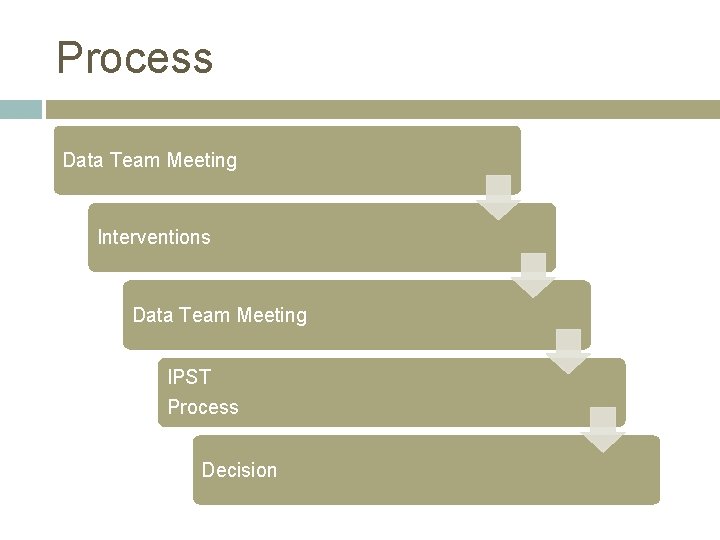 Process

Data Team Meeting

Interventions

Data Team Meeting

IPST
Process

Decision